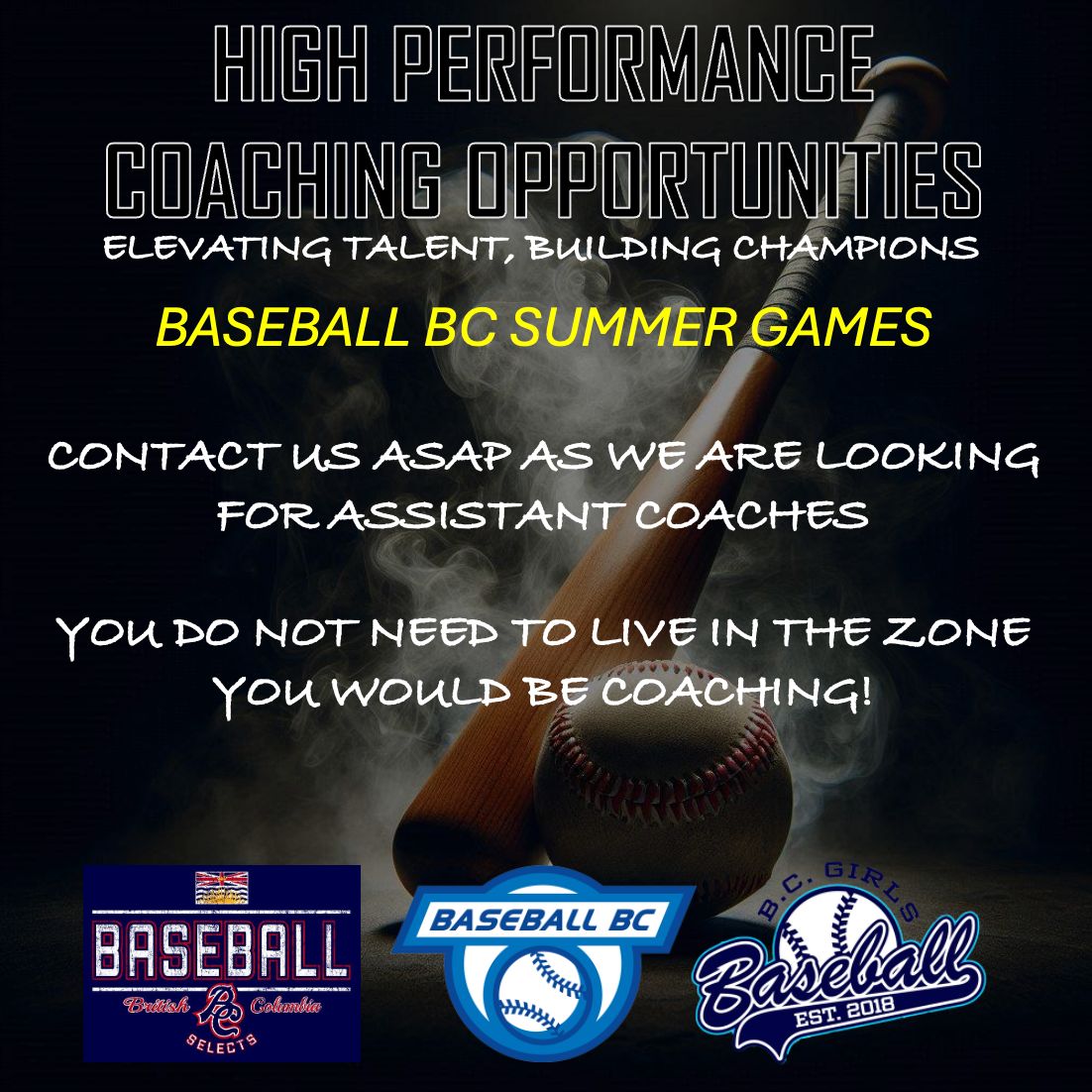 HIGH PERFORMANCE COACHING OPPORTUNITIES

ELEVATING TALENT, BUILDING CHAMPIONS

BASEBALL BC SUMMER GAMES

CONTACT US ASAP AS WE ARE LOOKING FOR ASSISTANT COACHES

YOU DO NOT NEED TO LIVE IN THE ZONE YOU WOULD BE COACHING!

BASEBALL
British BC Columbia
SELECTS

BASEBALL BC

B.C. GIRLS
Baseball
EST. 2018